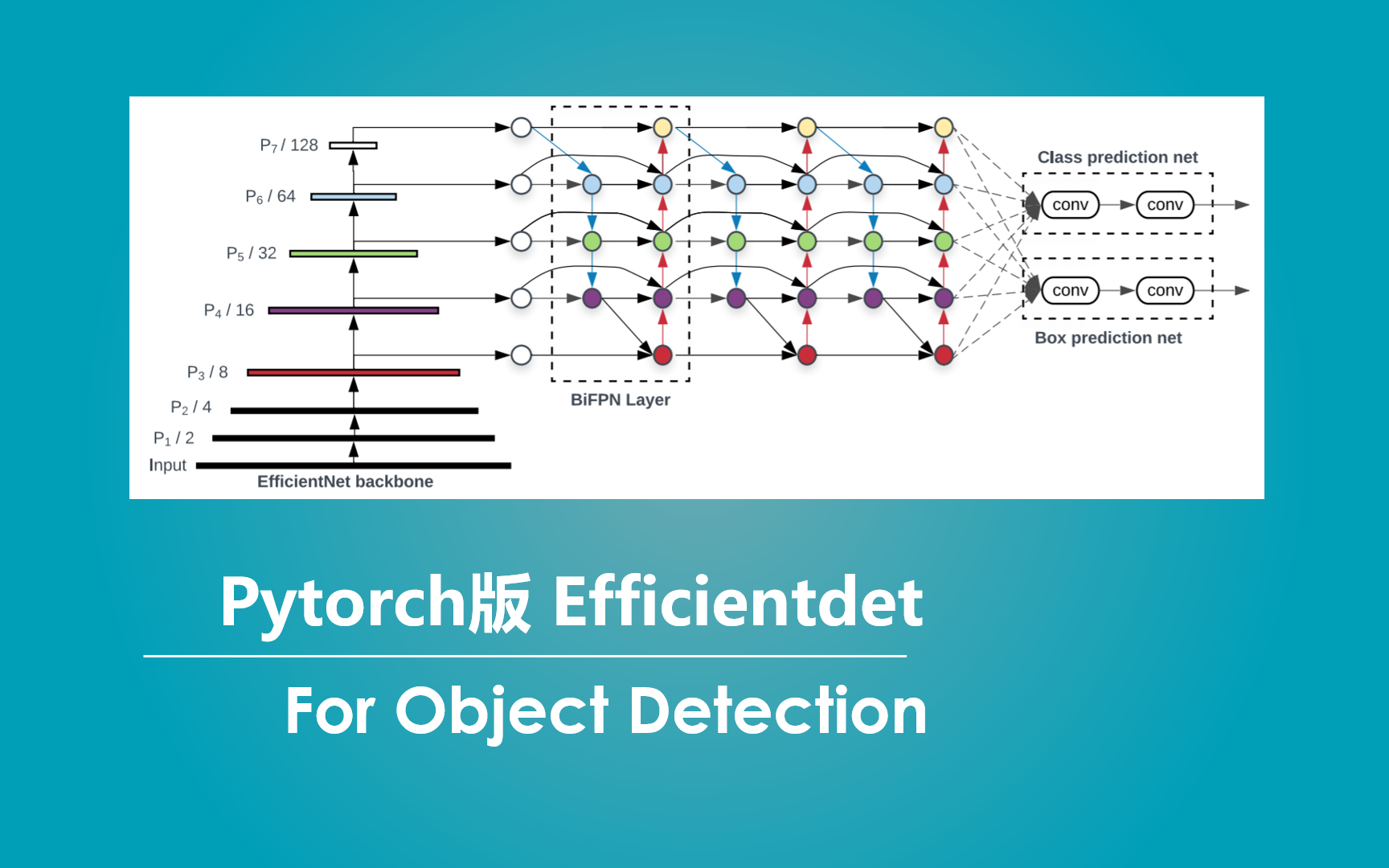 $P_7$ / 128
$P_6$ / 64
$P_5$ / 32
$P_4$ / 16
$P_3$ / 8
$P_2$ / 4
$P_1$ / 2
Input
EfficientNet backbone

BiFPN Layer

Class prediction net
conv
conv
conv
conv
Box prediction net

Pytorch版 Efficientdet

For Object Detection